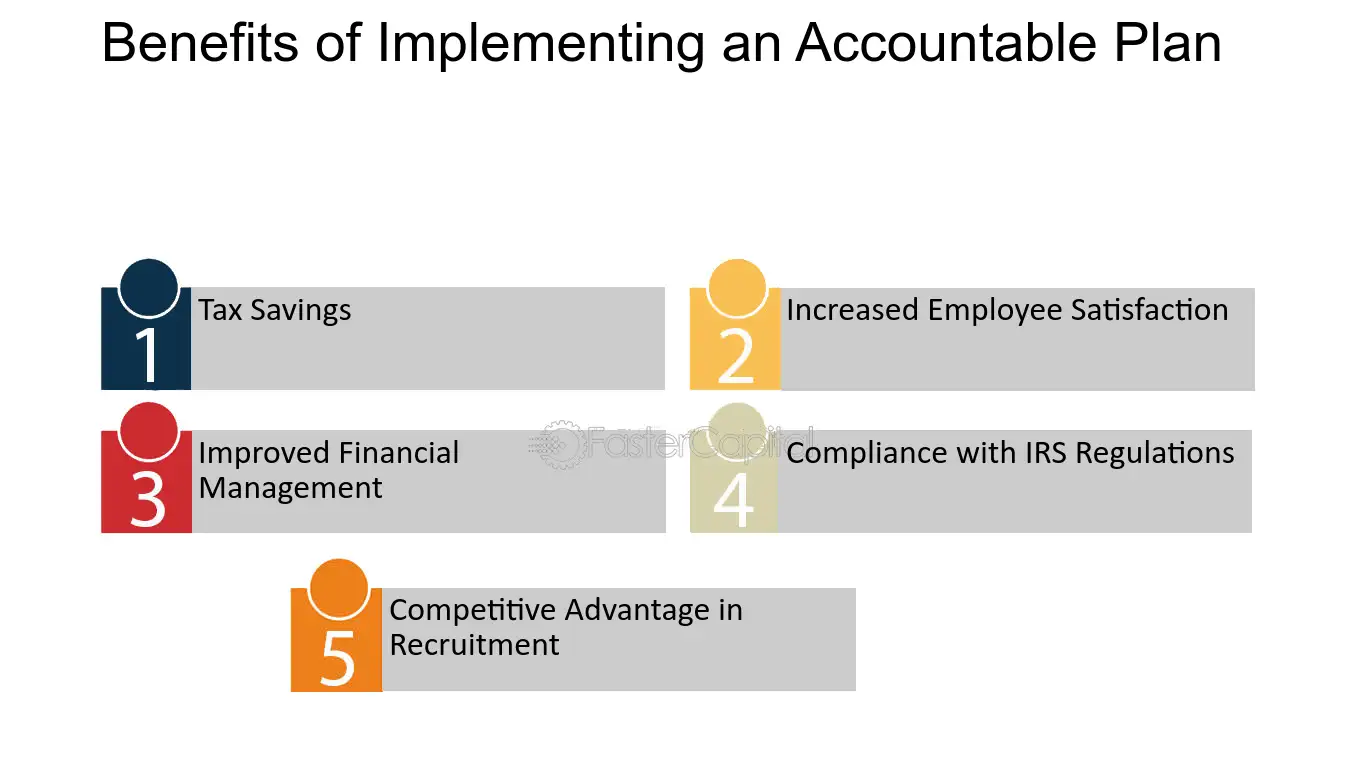 Benefits of Implementing an Accountable Plan

1
Tax Savings

2
Increased Employee Satisfaction

3
Improved Financial Management

FasterCapital

4
Compliance with IRS Regulations

5
Competitive Advantage in Recruitment